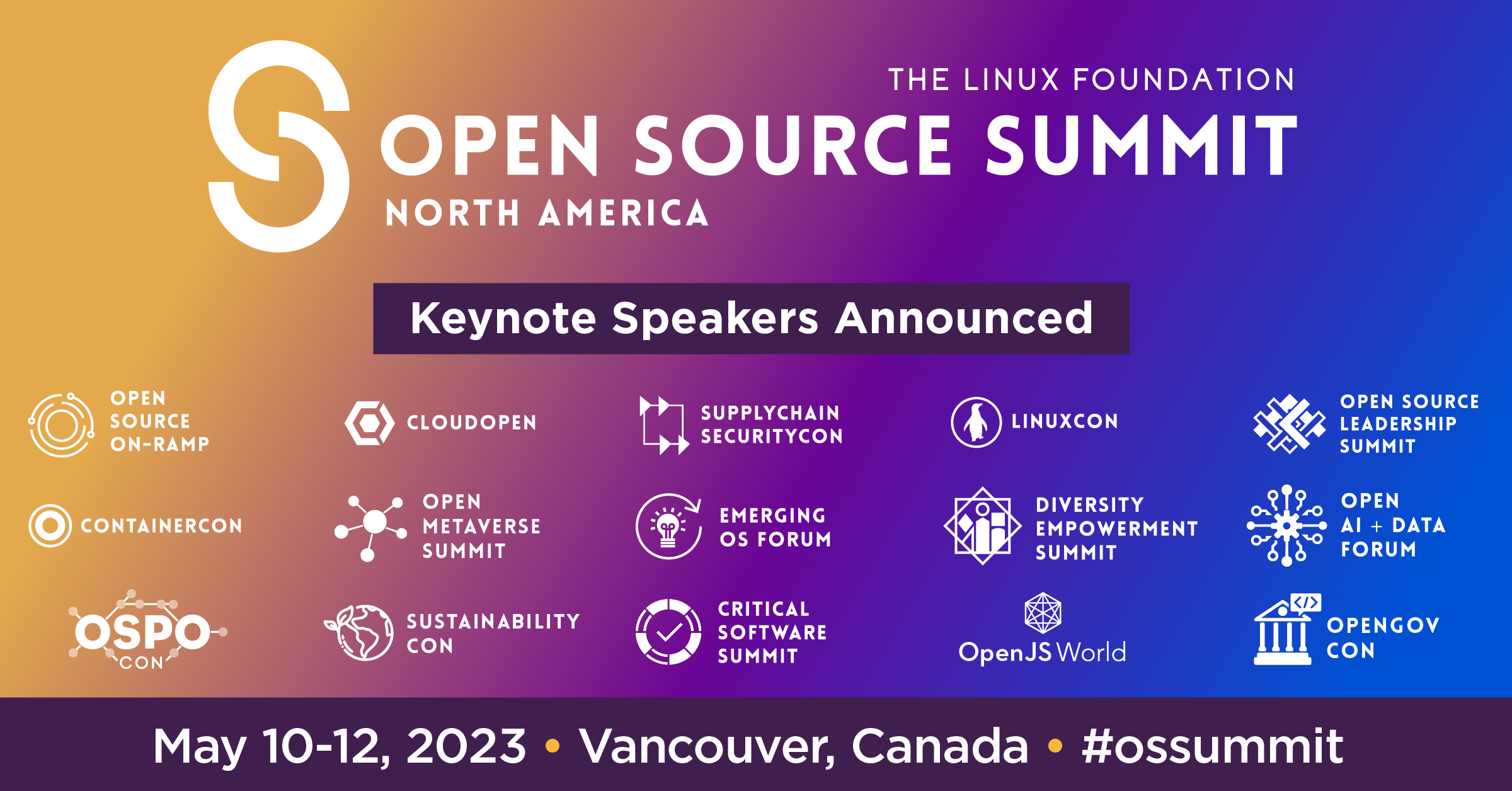 THE LINUX FOUNDATION
OPEN SOURCE SUMMIT
NORTH AMERICA

Keynote Speakers Announced

OPEN SOURCE ON-RAMP

CLOUDOPEN

SUPPLYCHAIN SECURITYCON

LINUXCON

OPEN SOURCE LEADERSHIP SUMMIT

CONTAINERCON

OPEN METAVERSE SUMMIT

EMERGING OS FORUM

DIVERSITY EMPOWERMENT SUMMIT

OPEN AI + DATA FORUM

OSPO CON

SUSTAINABILITY CON

CRITICAL SOFTWARE SUMMIT

OpenJS World

OPENGOV CON

May 10-12, 2023 • Vancouver, Canada • #ossummit